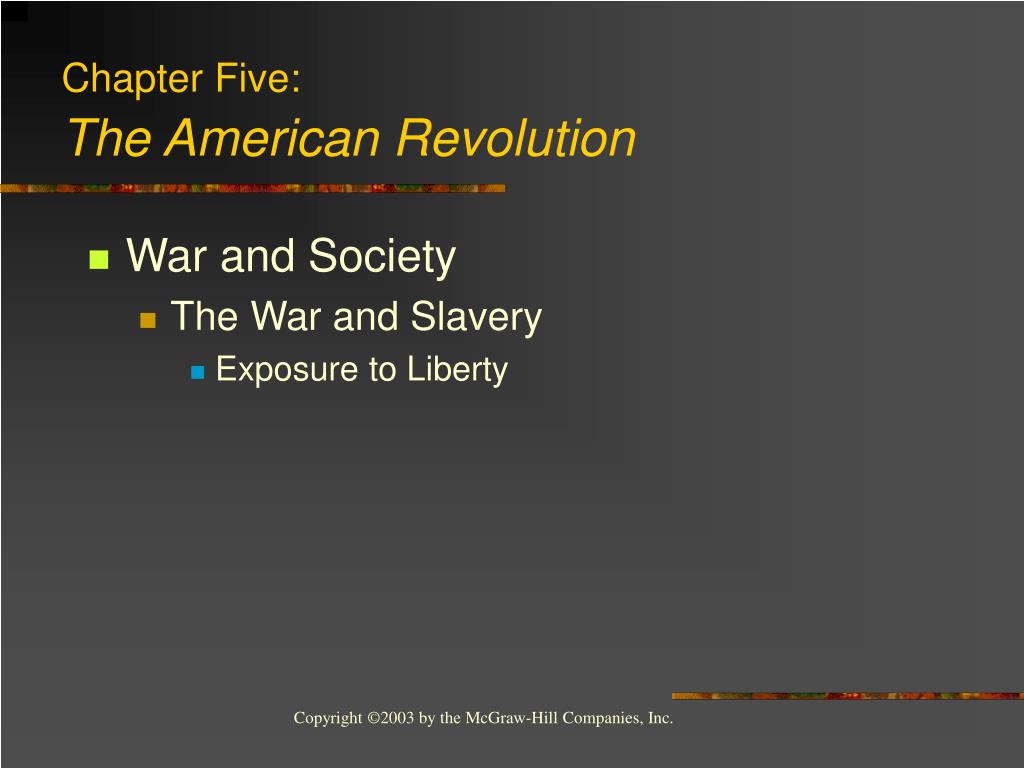 Chapter Five:
The American Revolution

War and Society
The War and Slavery
Exposure to Liberty

Copyright ©2003 by the McGraw-Hill Companies, Inc.